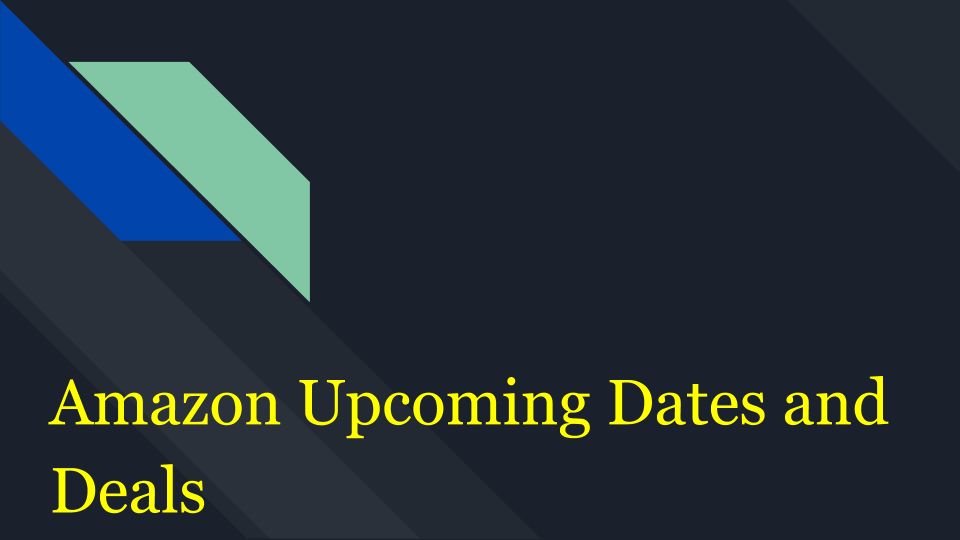 Amazon Upcoming Dates and Deals